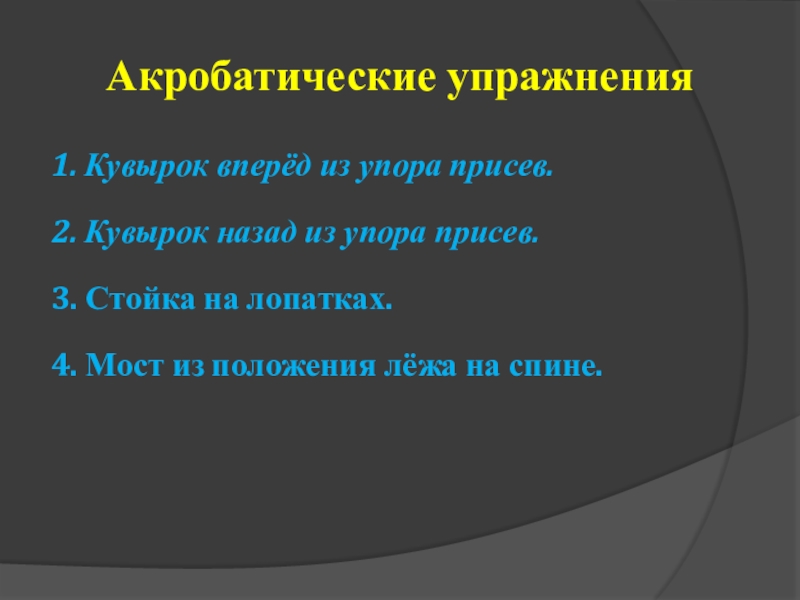 Акробатические упражнения

1. Кувырок вперёд из упора присев.

2. Кувырок назад из упора присев.

3. Стойка на лопатках.

4. Мост из положения лёжа на спине.